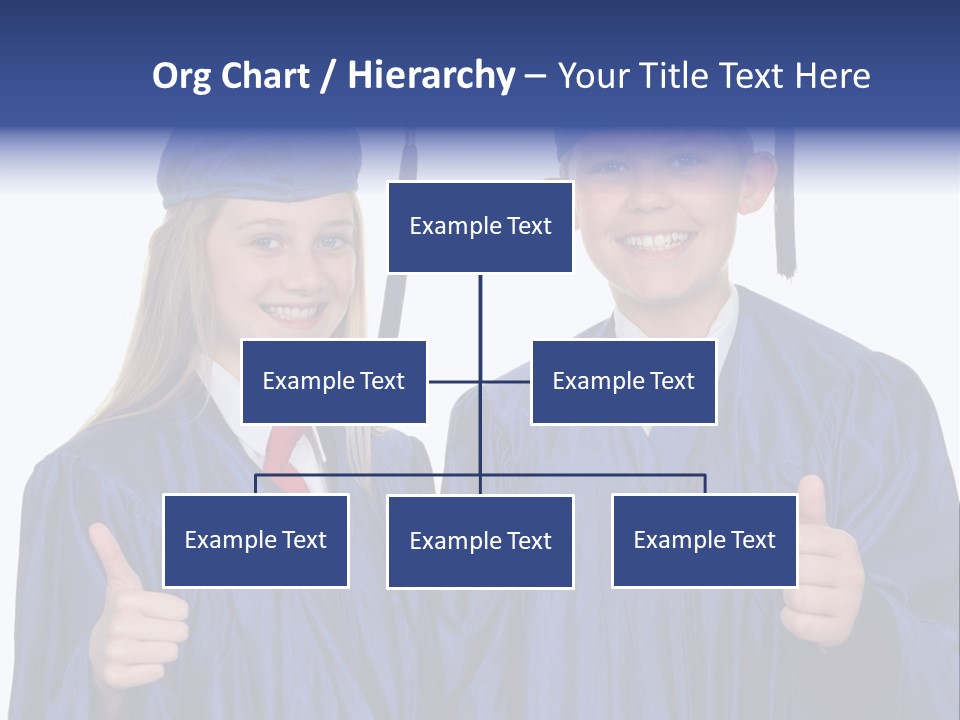 Org Chart / Hierarchy – Your Title Text Here

Example Text

Example Text

Example Text

Example Text

Example Text

Example Text